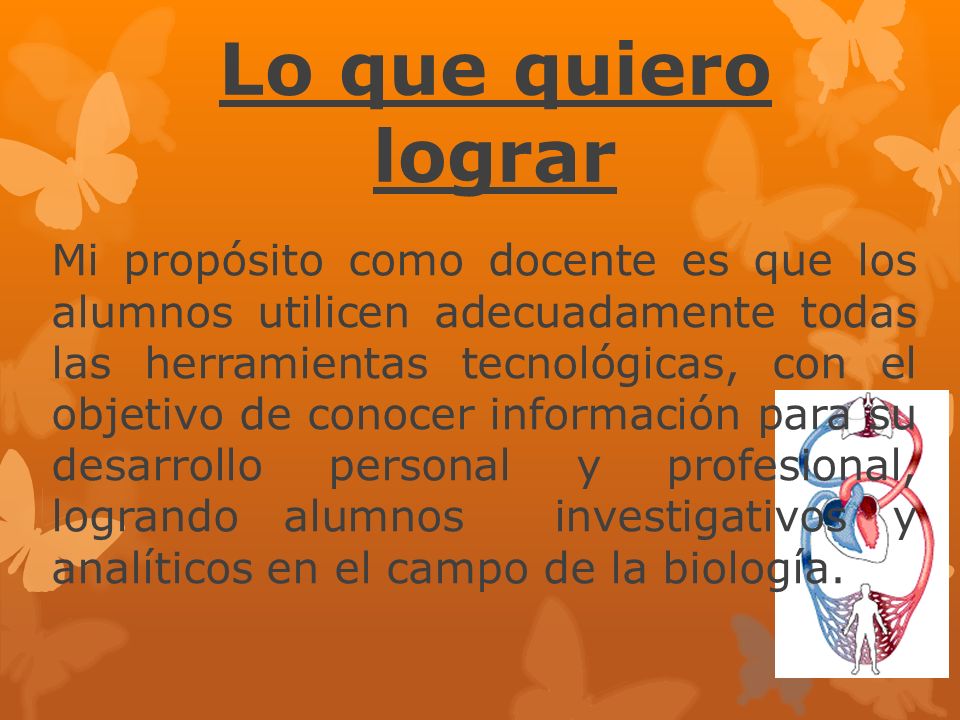 Lo que quiero lograr

Mi propósito como docente es que los alumnos utilicen adecuadamente todas las herramientas tecnológicas, con el objetivo de conocer información para su desarrollo personal y profesional, logrando alumnos investigativos y analíticos en el campo de la biología.